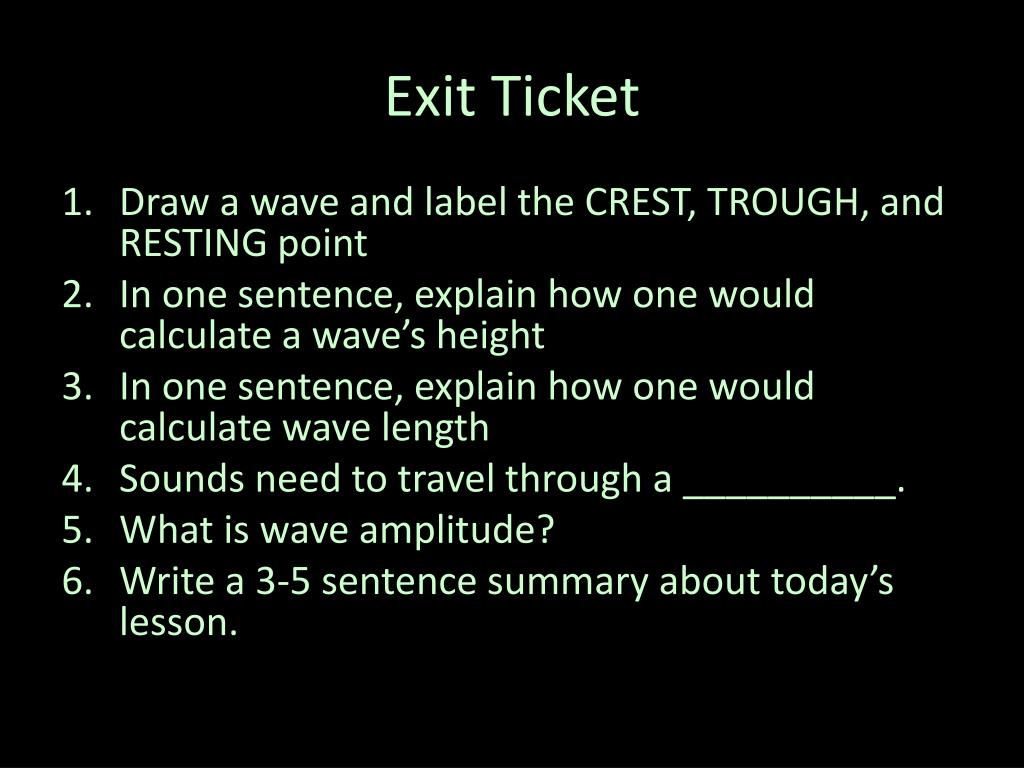 Exit Ticket

1. Draw a wave and label the CREST, TROUGH, and RESTING point
2. In one sentence, explain how one would calculate a wave’s height
3. In one sentence, explain how one would calculate wave length
4. Sounds need to travel through a __________.
5. What is wave amplitude?
6. Write a 3-5 sentence summary about today’s lesson.